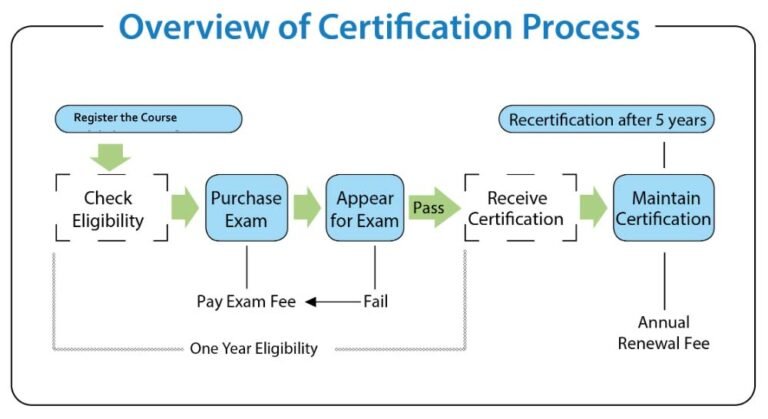 Overview of Certification Process

Register the Course

Recertification after 5 years

Check Eligibility

Purchase Exam

Appear for Exam

Pass

Receive Certification

Maintain Certification

Pay Exam Fee

Fail

One Year Eligibility

Annual Renewal Fee